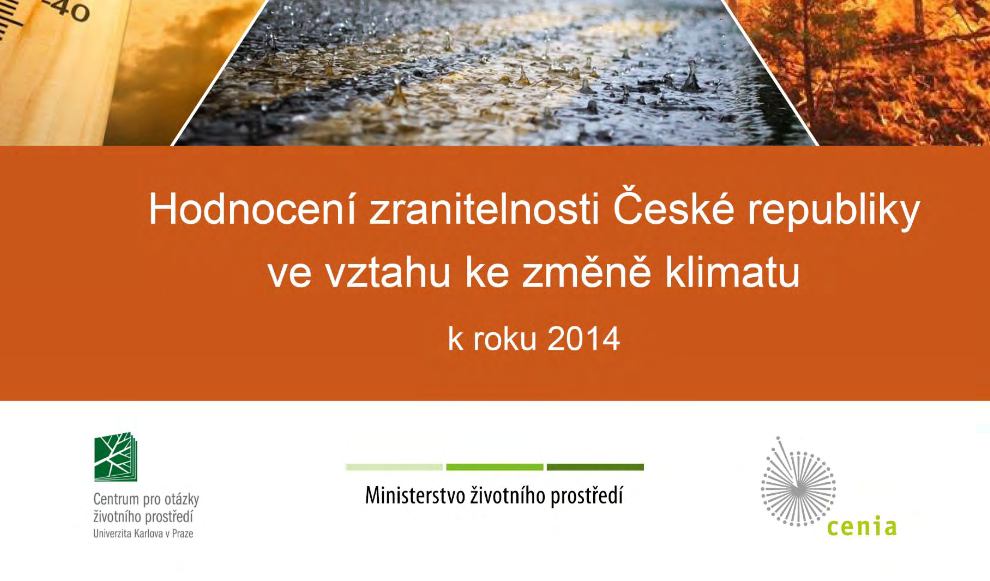 40

Hodnocení zranitelnosti České republiky ve vztahu ke změně klimatu

k roku 2014

Centrum pro otázky životního prostředí
Univerzita Karlova v Praze

Ministerstvo životního prostředí

cenia